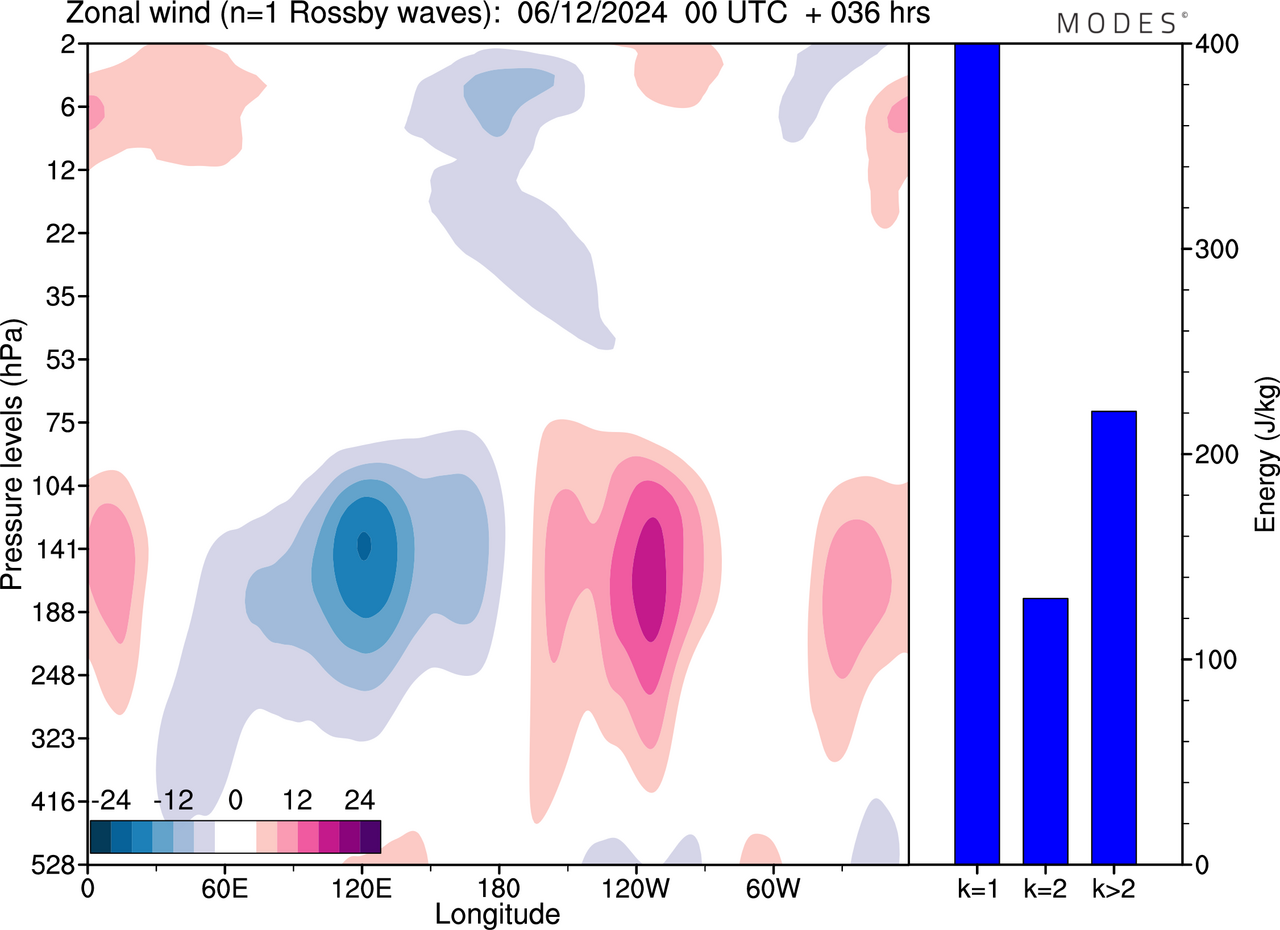 Zonal wind (n=1 Rossby waves): 06/12/2024 00 UTC + 036 hrs

MODES©

Pressure levels (hPa)

2
6
12
22
35
53
75
104
141
188
248
323
416
528

-24 -12 0 12 24

0
60E
120E
180
120W
60W

Longitude

400
300
200
100
0

Energy (J/kg)

k=1
k=2
k>2